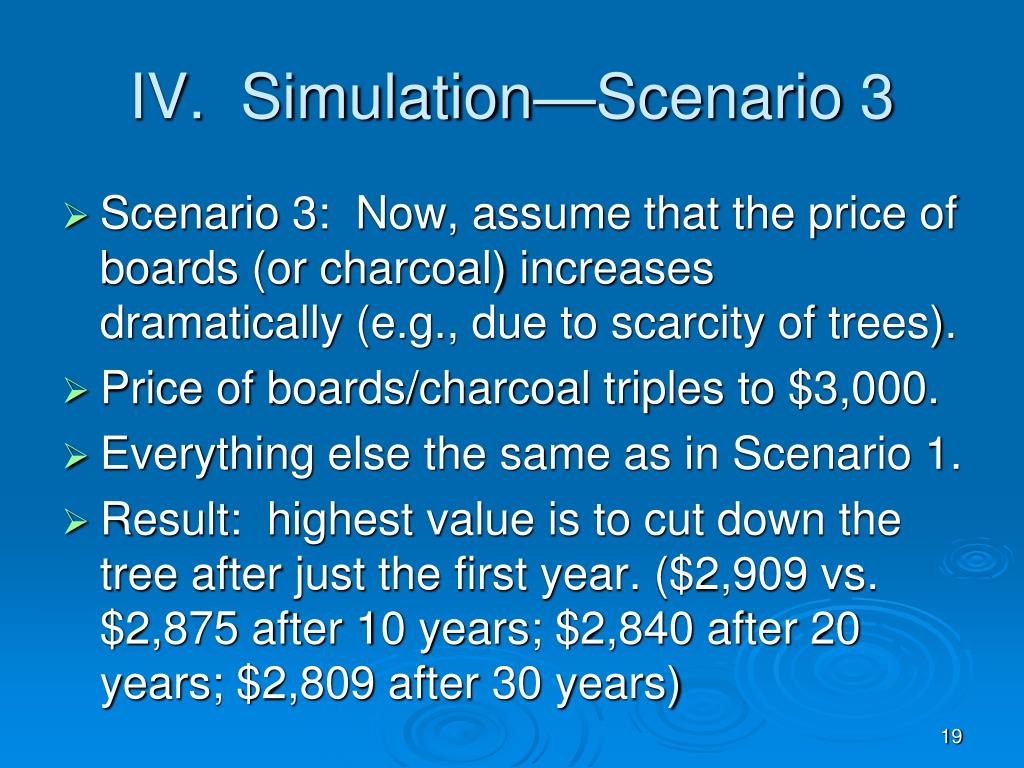 IV. Simulation—Scenario 3

➢ Scenario 3: Now, assume that the price of boards (or charcoal) increases dramatically (e.g., due to scarcity of trees).

➢ Price of boards/charcoal triples to \$3,000.

➢ Everything else the same as in Scenario 1.

➢ Result: highest value is to cut down the tree after just the first year. (\$2,909 vs. \$2,875 after 10 years; \$2,840 after 20 years; \$2,809 after 30 years)

19